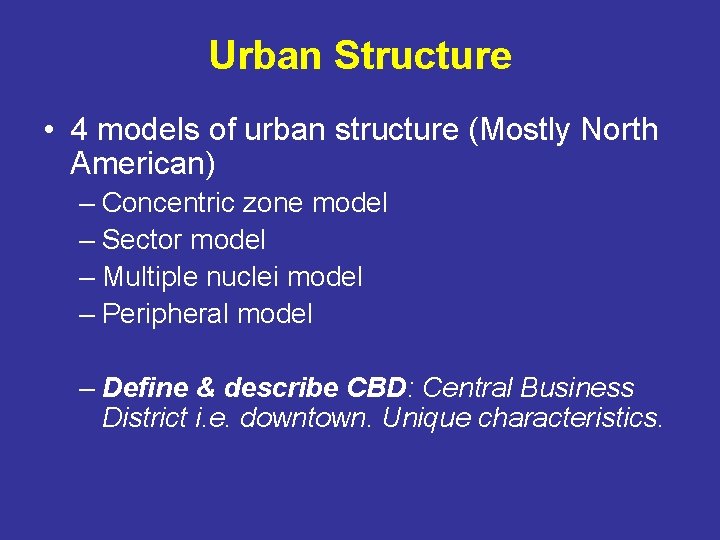 Urban Structure

• 4 models of urban structure (Mostly North American)
 – Concentric zone model
 – Sector model
 – Multiple nuclei model
 – Peripheral model

 – Define & describe CBD: Central Business District i.e. downtown. Unique characteristics.